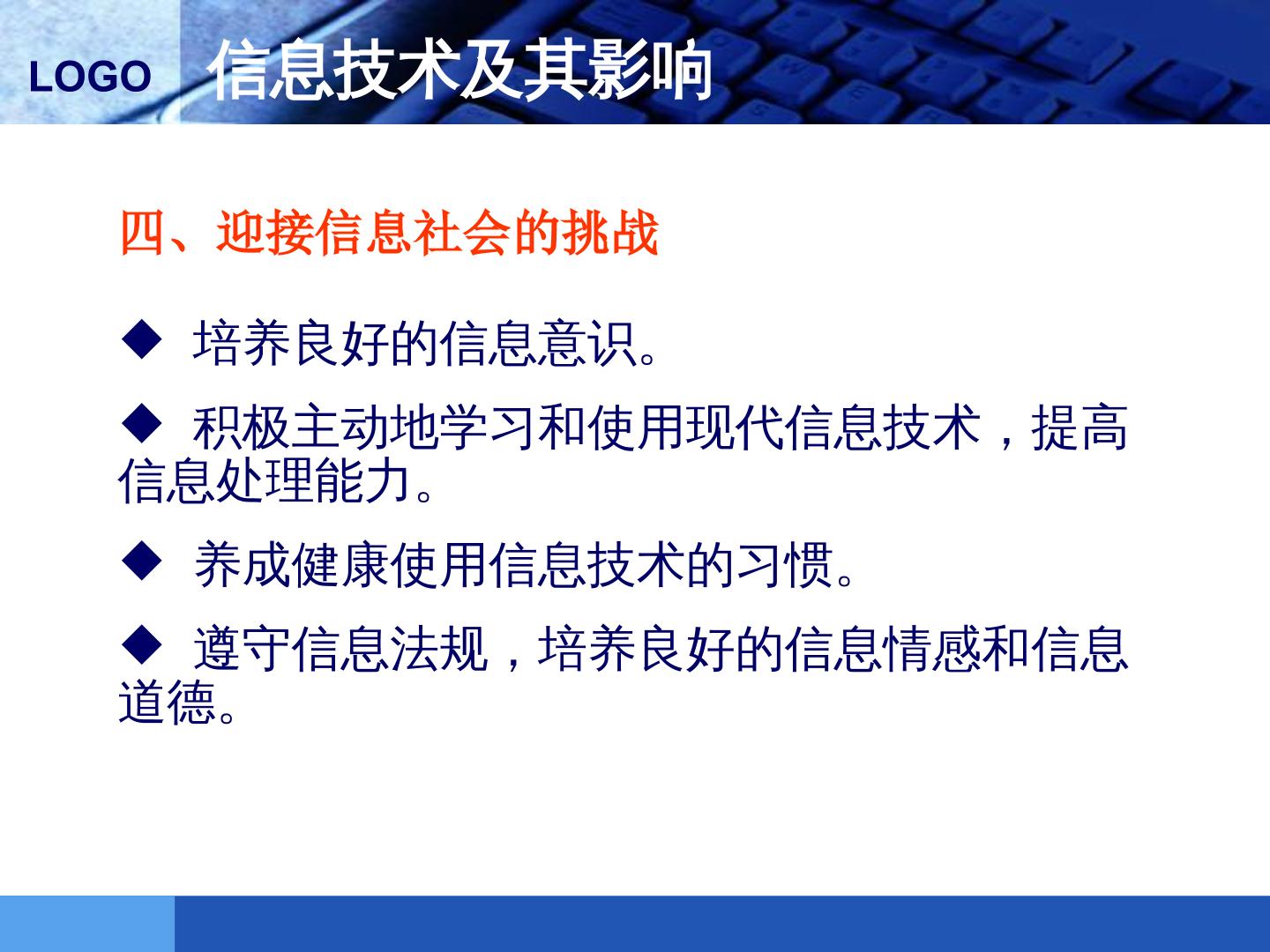 LOGO

信息技术及其影响

四、迎接信息社会的挑战

◆ 培养良好的信息意识。

◆ 积极主动地学习和使用现代信息技术，提高信息处理能力。

◆ 养成健康使用信息技术的习惯。

◆ 遵守信息法规，培养良好的信息情感和信息道德。